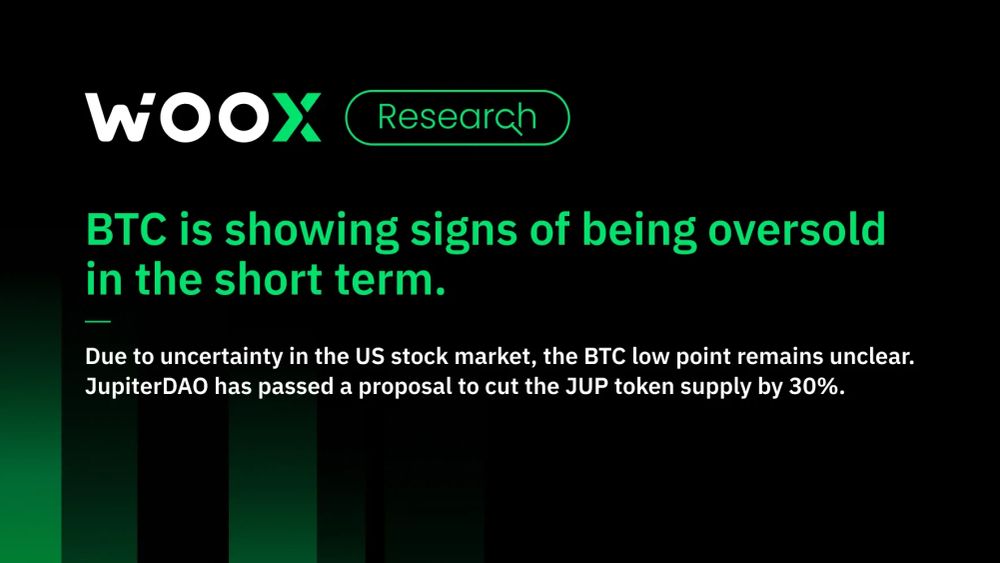 WOOX Research

BTC is showing signs of being oversold in the short term.

Due to uncertainty in the US stock market, the BTC low point remains unclear. JupiterDAO has passed a proposal to cut the JUP token supply by 30%.